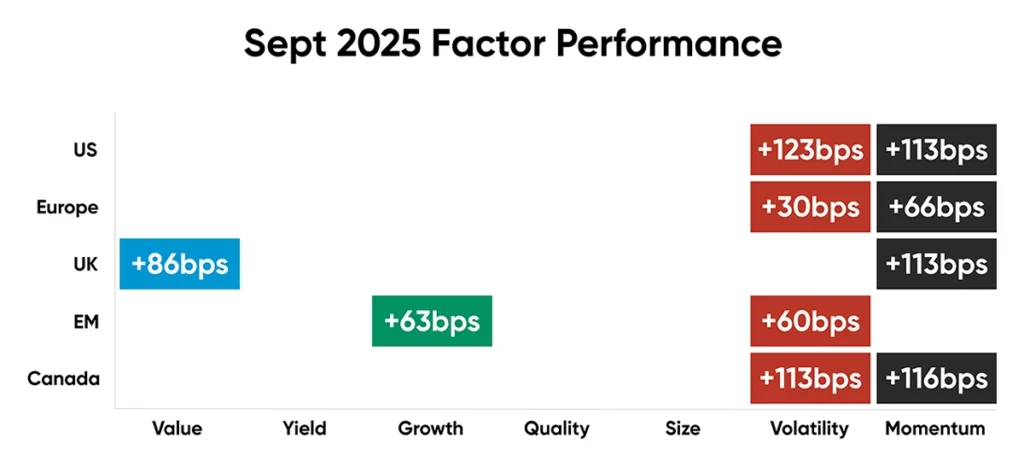 Sept 2025 Factor Performance

|  | Value | Yield | Growth | Quality | Size | Volatility | Momentum |
|---|---|---|---|---|---|---|---|
| US |  |  |  |  |  | +123bps | +113bps |
| Europe |  |  |  |  |  | +30bps | +66bps |
| UK | +86bps |  |  |  |  |  | +113bps |
| EM |  |  | +63bps |  |  | +60bps |  |
| Canada |  |  |  |  |  | +113bps | +116bps |